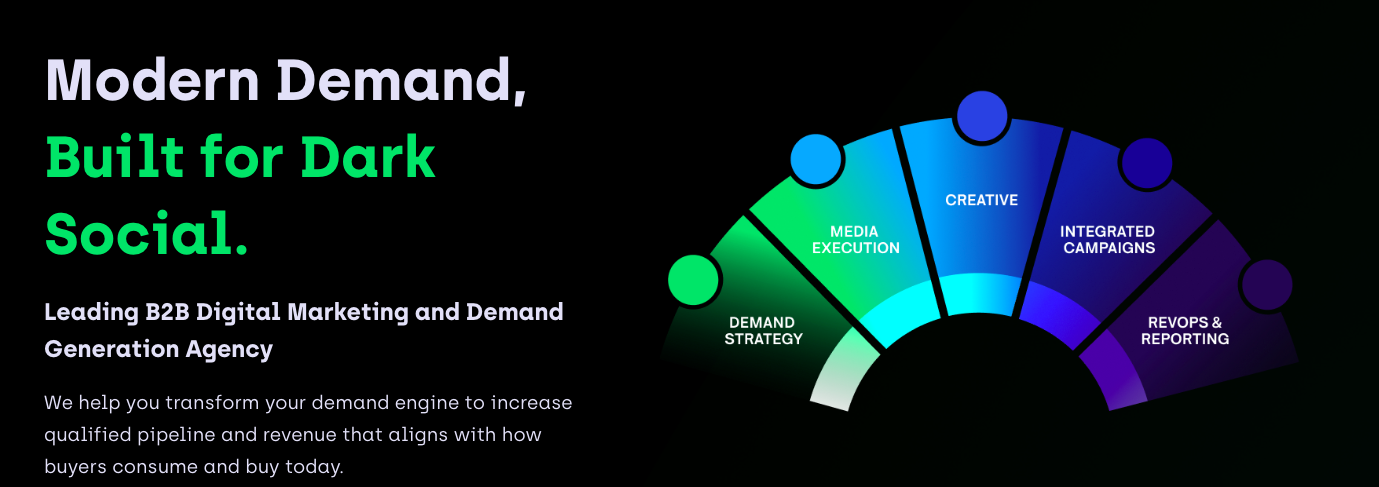 Modern Demand, Built for Dark Social.

Leading B2B Digital Marketing and Demand Generation Agency

We help you transform your demand engine to increase qualified pipeline and revenue that aligns with how buyers consume and buy today.

DEMAND STRATEGY

MEDIA EXECUTION

CREATIVE

INTEGRATED CAMPAIGNS

REVOPS & REPORTING